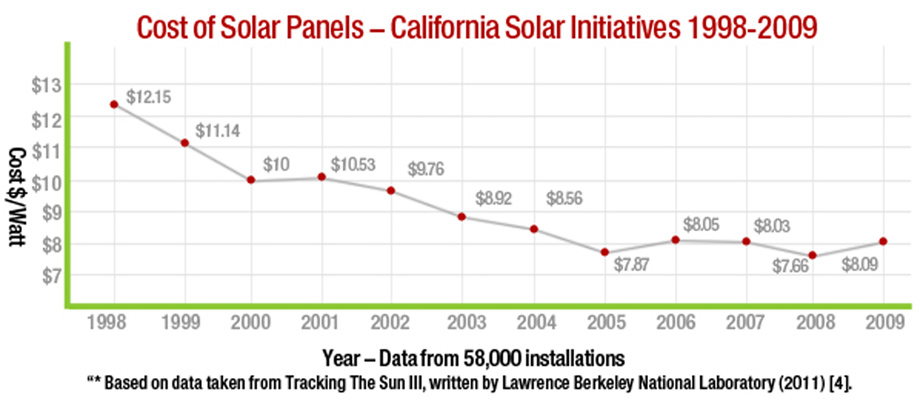 Cost of Solar Panels – California Solar Initiatives 1998-2009

Cost $/Watt

$13
$12
$11
$10
$9
$8
$7

$12.15
$11.14
$10
$10.53
$9.76
$8.92
$8.56
$7.87
$8.05
$8.03
$7.66
$8.09

1998 1999 2000 2001 2002 2003 2004 2005 2006 2007 2008 2009

Year – Data from 58,000 installations

"* Based on data taken from Tracking The Sun III, written by Lawrence Berkeley National Laboratory (2011) [4].